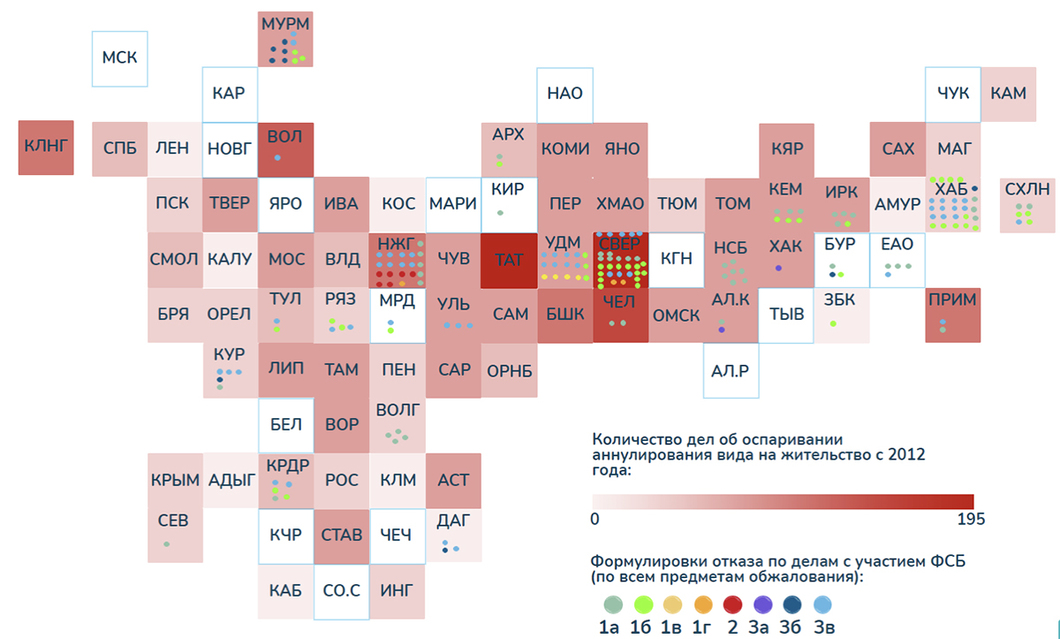 МУРМ
МСК
КАР
НАО
ЧУК
КАМ
КЛНГ
СПБ
ЛЕН
НОВГ
ВОЛ
АРХ
КОМИ
ЯНО
КЯР
САХ
МАГ
ПСК
ТВЕР
ЯРО
ИВА
КОС
МАРИ
КИР
ПЕР
ХМАО
ТЮМ
ТОМ
КЕМ
ИРК
АМУР
ХАБ
СХЛН
СМОЛ
КАЛУ
МОС
ВЛД
НЖГ
ЧУВ
ТАТ
УДМ
СВЕР
КГН
НСБ
ХАК
БУР
ЕАО
БРЯ
ОРЕЛ
ТУЛ
РЯЗ
МРД
УЛЬ
САМ
БШК
ЧЕЛ
ОМСК
АЛ.К
ТЫВ
ЗБК
ПРИМ
КУР
ЛИП
ТАМ
ПЕН
САР
ОРНБ
АЛ.Р
БЕЛ
ВОР
ВОЛГ
КРЫМ
АДЫГ
КРДР
РОС
КЛМ
АСТ
СЕВ
КЧР
СТАВ
ЧЕЧ
ДАГ
КАБ
СО.С
ИНГ

Количество дел об оспаривании аннулирования вида на жительство с 2012 года:

0
195

Формулировки отказа по делам с участием ФСБ (по всем предметам обжалования):

1а 1б 1в 1г 2 3а 3б 3в